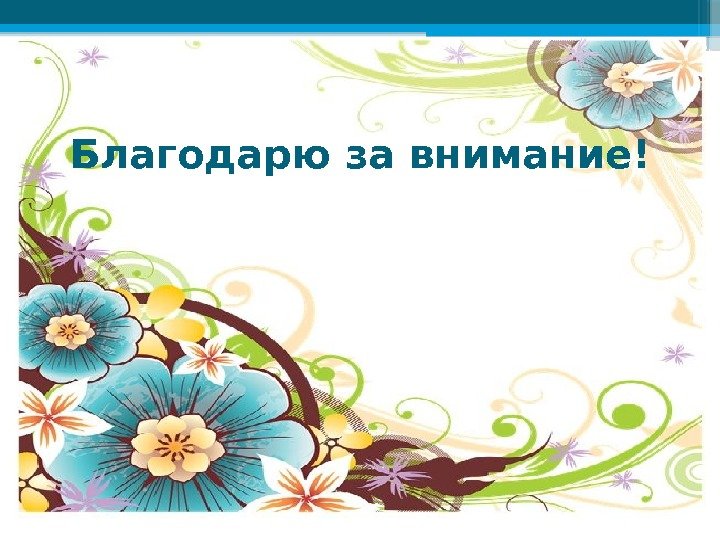 Благодарю за внимание!